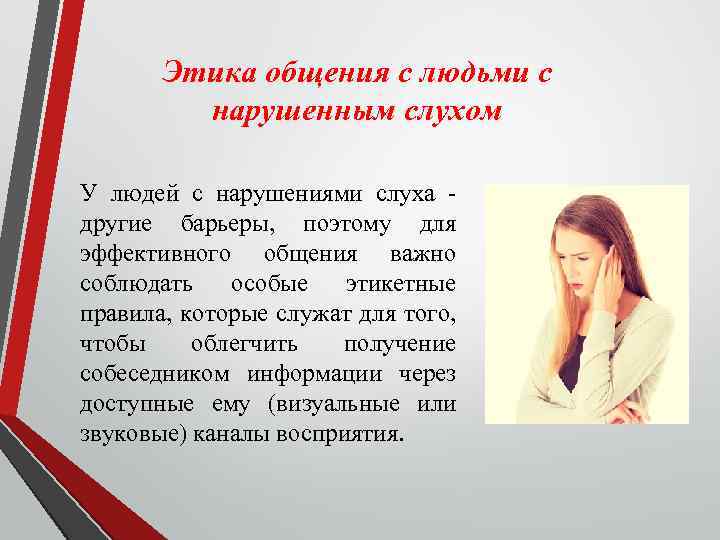 Этика общения с людьми с нарушенным слухом

У людей с нарушениями слуха - другие барьеры, поэтому для эффективного общения важно соблюдать особые этикетные правила, которые служат для того, чтобы облегчить получение собеседником информации через доступные ему (визуальные или звуковые) каналы восприятия.